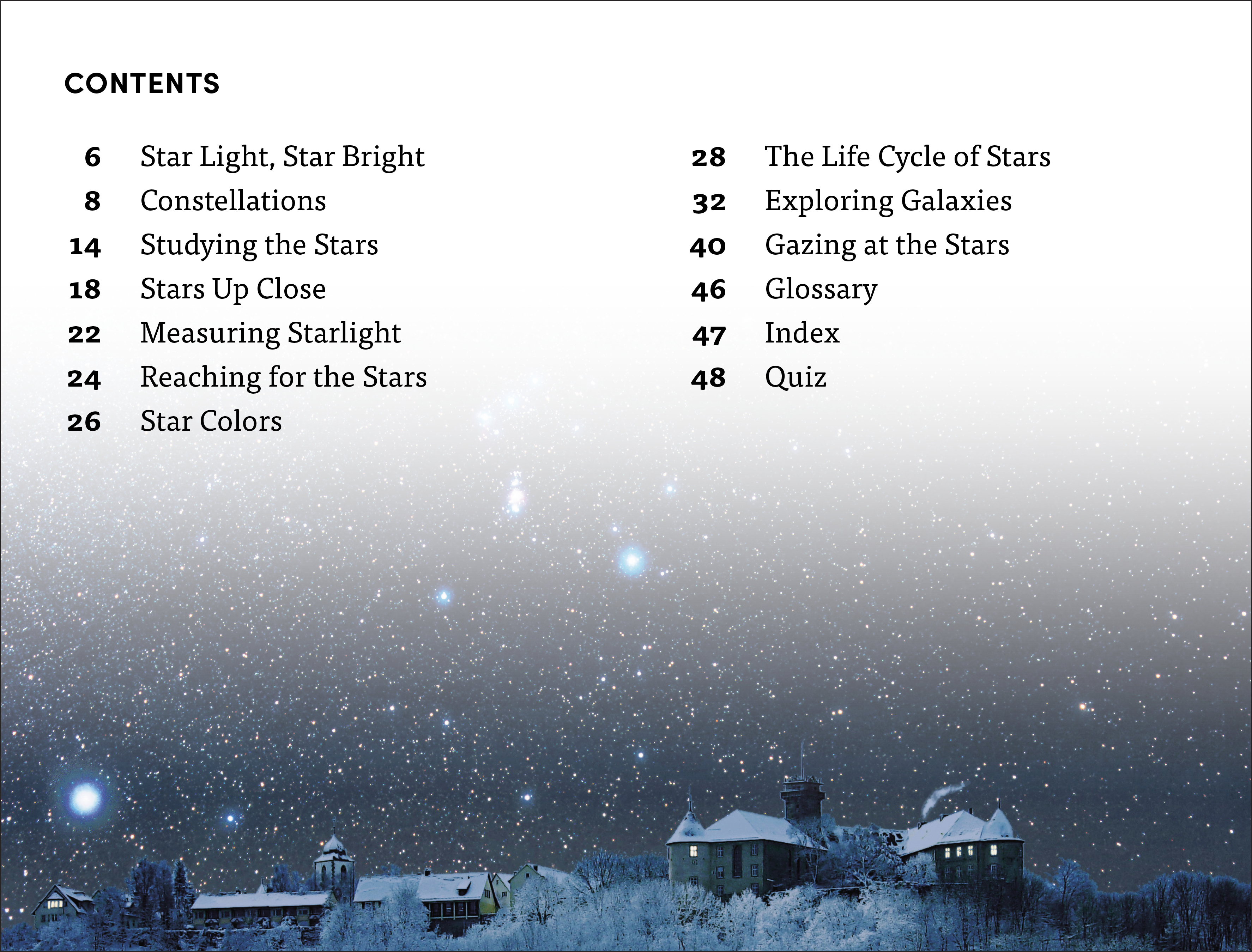 CONTENTS

6 Star Light, Star Bright
8 Constellations
14 Studying the Stars
18 Stars Up Close
22 Measuring Starlight
24 Reaching for the Stars
26 Star Colors

28 The Life Cycle of Stars
32 Exploring Galaxies
40 Gazing at the Stars
46 Glossary
47 Index
48 Quiz